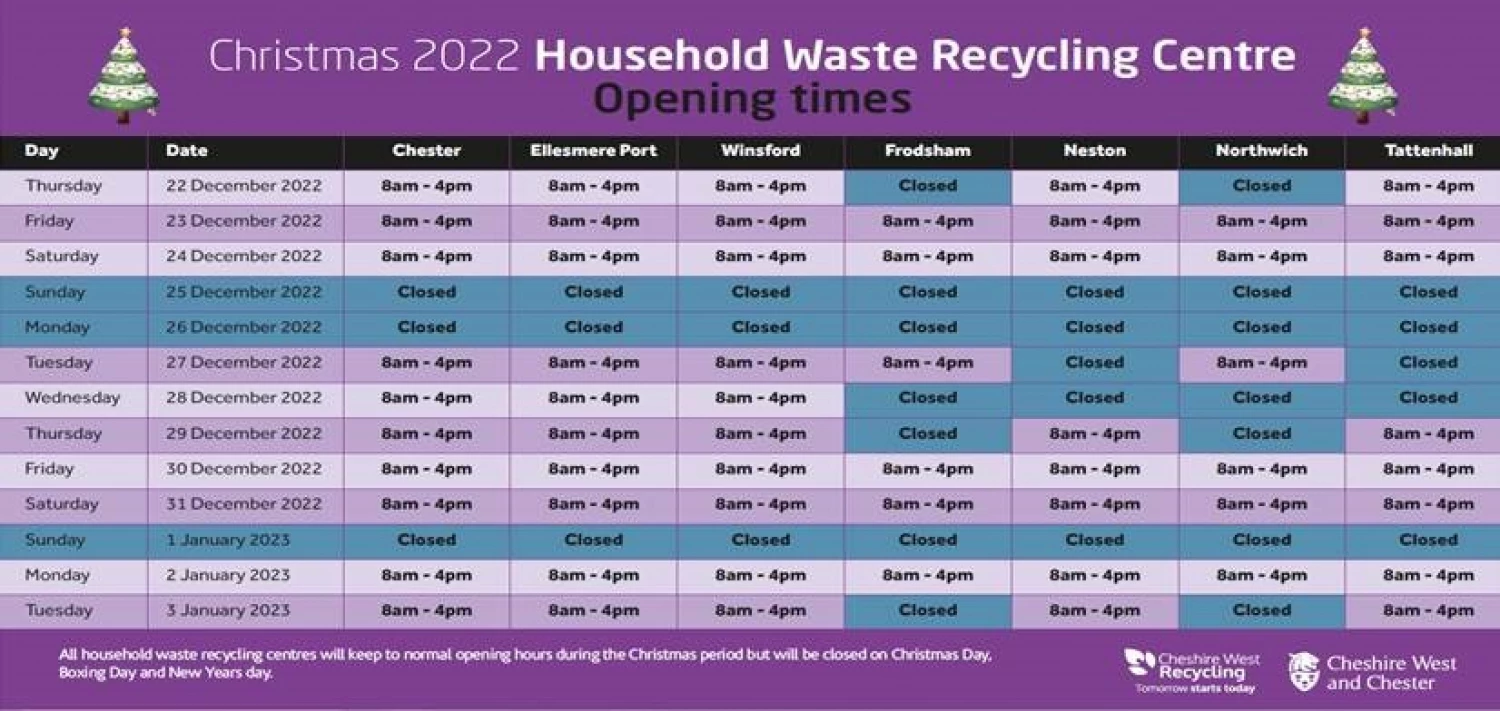 Christmas 2022 Household Waste Recycling Centre
Opening times

| Day | Date | Chester | Ellesmere Port | Winsford | Frodsham | Neston | Northwich | Tattenhall |
|---|---|---|---|---|---|---|---|---|
| Thursday | 22 December 2022 | 8am - 4pm | 8am - 4pm | 8am - 4pm | Closed | 8am - 4pm | Closed | 8am - 4pm |
| Friday | 23 December 2022 | 8am - 4pm | 8am - 4pm | 8am - 4pm | 8am - 4pm | 8am - 4pm | 8am - 4pm | 8am - 4pm |
| Saturday | 24 December 2022 | 8am - 4pm | 8am - 4pm | 8am - 4pm | 8am - 4pm | 8am - 4pm | 8am - 4pm | 8am - 4pm |
| Sunday | 25 December 2022 | Closed | Closed | Closed | Closed | Closed | Closed | Closed |
| Monday | 26 December 2022 | Closed | Closed | Closed | Closed | Closed | Closed | Closed |
| Tuesday | 27 December 2022 | 8am - 4pm | 8am - 4pm | 8am - 4pm | 8am - 4pm | Closed | 8am - 4pm | Closed |
| Wednesday | 28 December 2022 | 8am - 4pm | 8am - 4pm | 8am - 4pm | Closed | Closed | Closed | Closed |
| Thursday | 29 December 2022 | 8am - 4pm | 8am - 4pm | 8am - 4pm | Closed | 8am - 4pm | Closed | 8am - 4pm |
| Friday | 30 December 2022 | 8am - 4pm | 8am - 4pm | 8am - 4pm | 8am - 4pm | 8am - 4pm | 8am - 4pm | 8am - 4pm |
| Saturday | 31 December 2022 | 8am - 4pm | 8am - 4pm | 8am - 4pm | 8am - 4pm | 8am - 4pm | 8am - 4pm | 8am - 4pm |
| Sunday | 1 January 2023 | Closed | Closed | Closed | Closed | Closed | Closed | Closed |
| Monday | 2 January 2023 | 8am - 4pm | 8am - 4pm | 8am - 4pm | 8am - 4pm | 8am - 4pm | 8am - 4pm | 8am - 4pm |
| Tuesday | 3 January 2023 | 8am - 4pm | 8am - 4pm | 8am - 4pm | Closed | 8am - 4pm | Closed | 8am - 4pm |

All household waste recycling centres will keep to normal opening hours during the Christmas period but will be closed on Christmas Day, Boxing Day and New Years day.

Cheshire West Recycling
Tomorrow starts today

Cheshire West and Chester